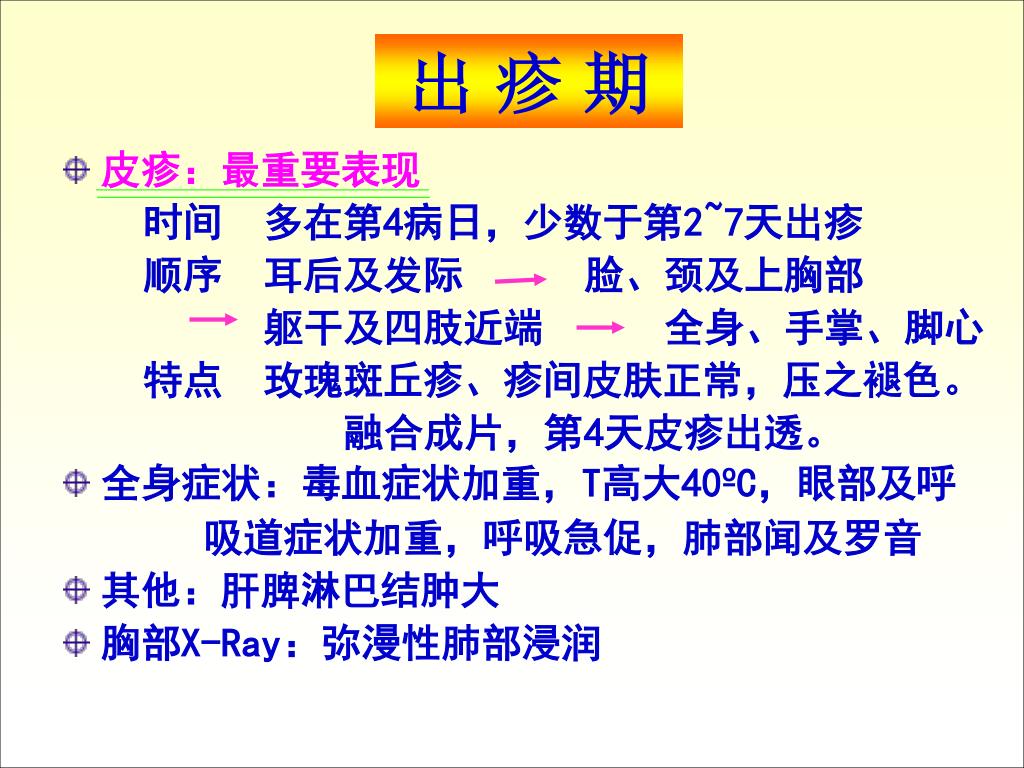 出 疹 期

皮疹：最重要表现

时间 多在第4病日，少数于第2~7天出疹

顺序 耳后及发际 → 脸、颈及上胸部

→ 躯干及四肢近端 → 全身、手掌、脚心

特点 玫瑰斑丘疹、疹间皮肤正常，压之褪色。融合成片，第4天皮疹出透。

全身症状：毒血症状加重，T高大40ºC，眼部及呼吸道症状加重，呼吸急促，肺部闻及罗音

其他：肝脾淋巴结肿大

胸部X-Ray：弥漫性肺部浸润